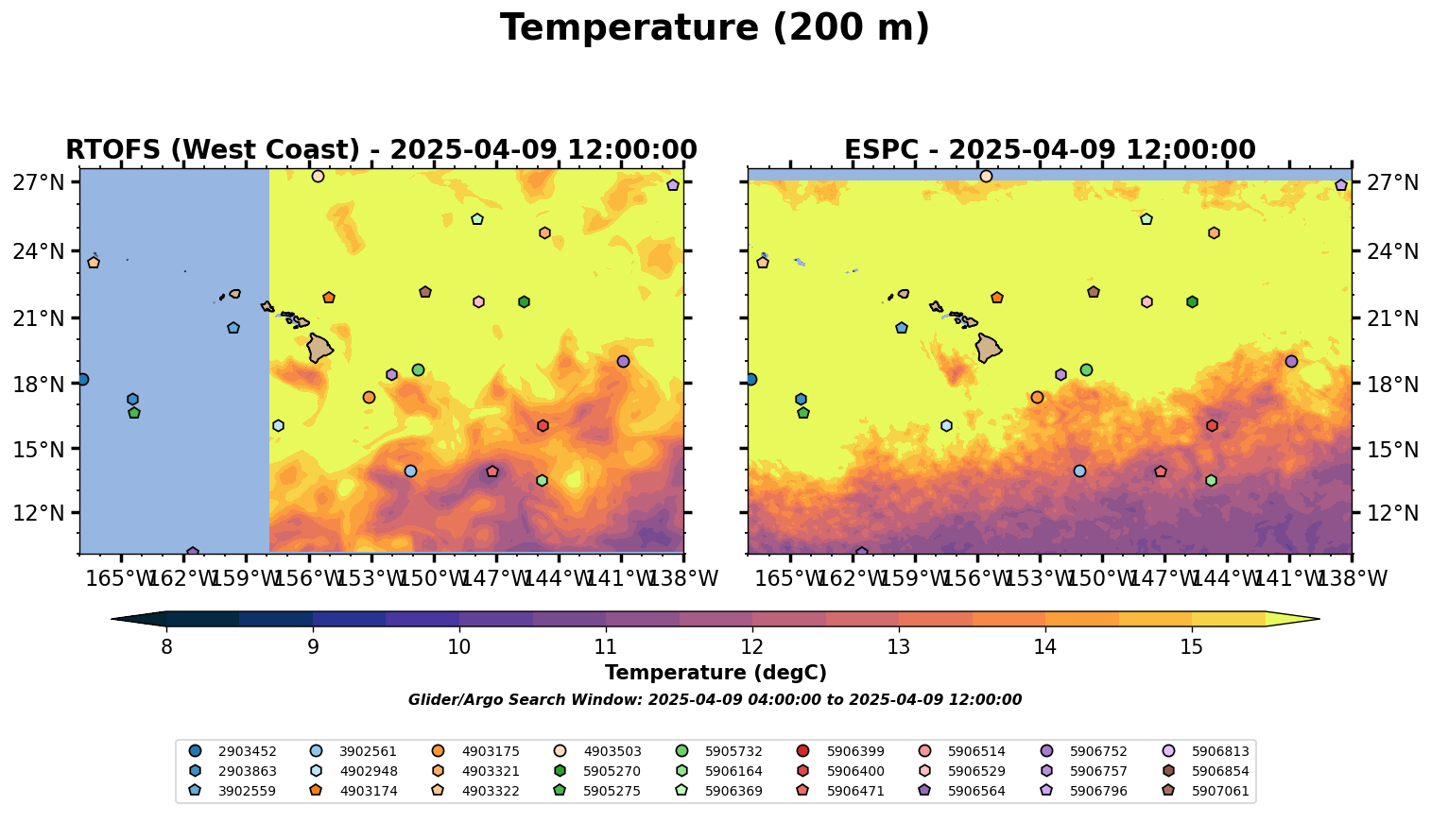 Temperature (200 m)

RTOFS (West Coast) - 2025-04-09 12:00:00

27°N
24°N
21°N
18°N
15°N
12°N

165°W 162°W 159°W 156°W 153°W 150°W 147°W 144°W 141°W 138°W

ESPC - 2025-04-09 12:00:00

27°N
24°N
21°N
18°N
15°N
12°N

165°W 162°W 159°W 156°W 153°W 150°W 147°W 144°W 141°W 138°W

8 9 10 11 12 13 14 15

Temperature (degC)

Glider/Argo Search Window: 2025-04-09 04:00:00 to 2025-04-09 12:00:00

2903452
2903863
3902559
3902561
4902948
4903174
4903175
4903321
4903322
4903503
5905270
5905275
5905732
5906164
5906369
5906399
5906400
5906471
5906514
5906529
5906564
5906752
5906757
5906796
5906813
5906854
5907061